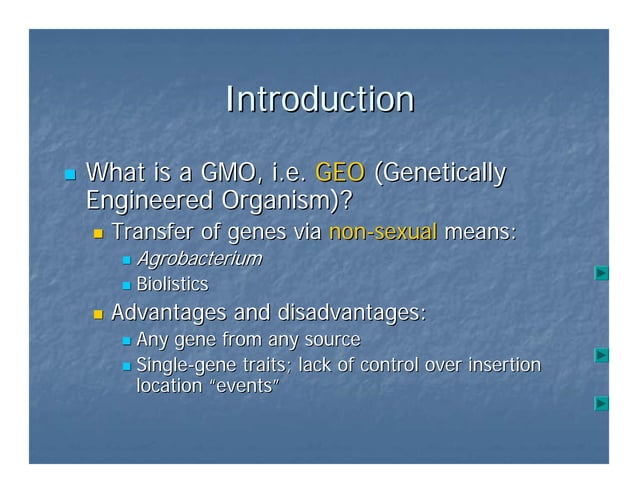 Introduction

What is a GMO, i.e. GEO (Genetically Engineered Organism)?

Transfer of genes via non-sexual means:

Agrobacterium

Biolistics

Advantages and disadvantages:

Any gene from any source

Single-gene traits; lack of control over insertion location "events"